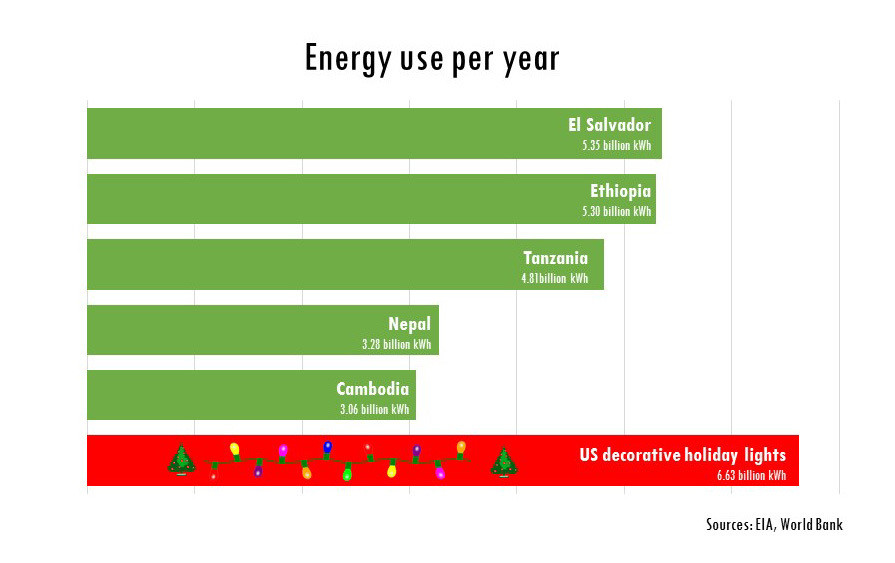 Energy use per year

El Salvador
5.35 billion kWh

Ethiopia
5.30 billion kWh

Tanzania
4.81billion kWh

Nepal
3.28 billion kWh

Cambodia
3.06 billion kWh

US decorative holiday lights
6.63 billion kWh

Sources: EIA, World Bank